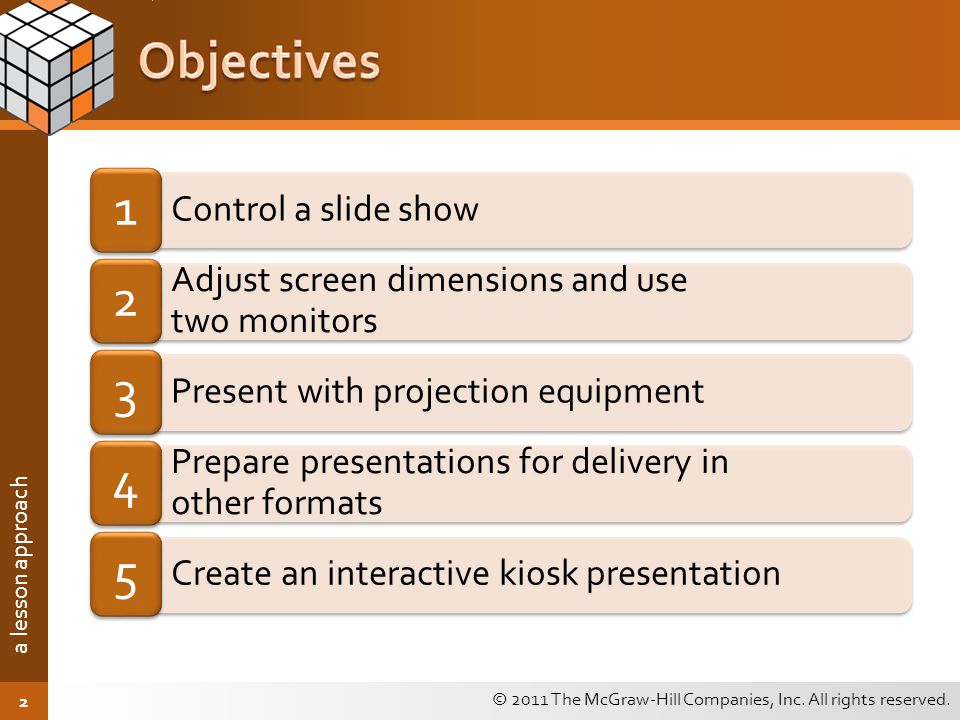 Objectives

1 Control a slide show

2 Adjust screen dimensions and use two monitors

3 Present with projection equipment

4 Prepare presentations for delivery in other formats

5 Create an interactive kiosk presentation

a lesson approach

2

© 2011 The McGraw-Hill Companies, Inc. All rights reserved.